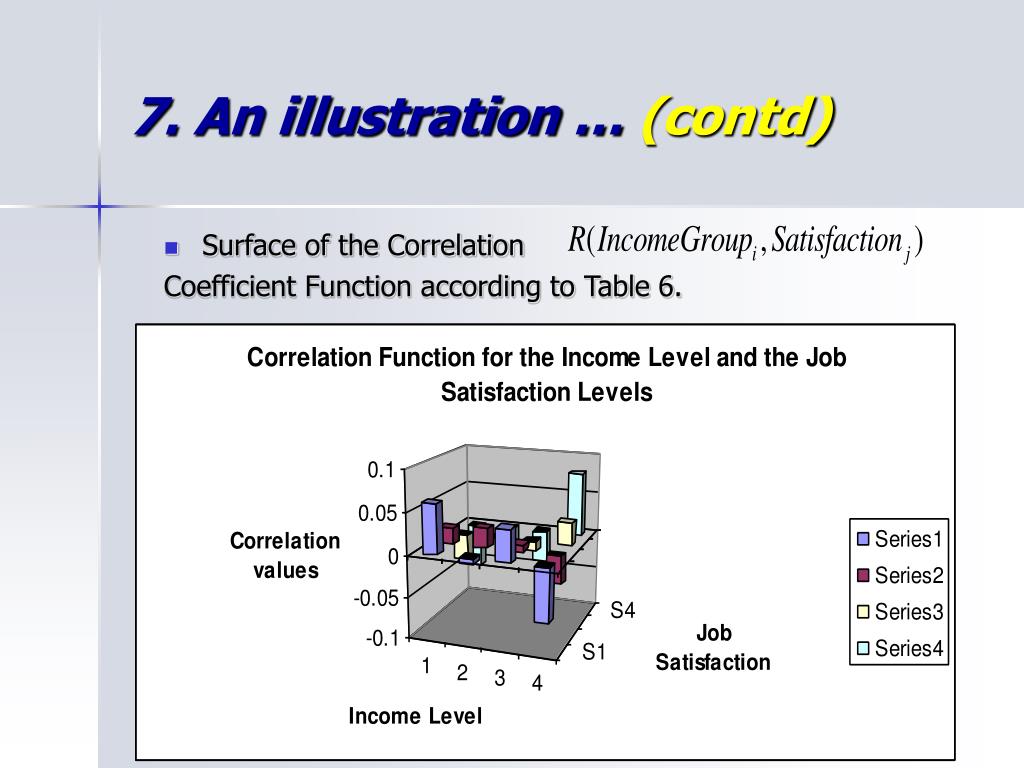 7. An illustration … (contd)

Surface of the Correlation $R(IncomeGroup_i, Satisfaction_j)$ Coefficient Function according to Table 6.

Correlation Function for the Income Level and the Job Satisfaction Levels

Correlation values

0.1
0.05
0
-0.05
-0.1

1 2 3 4

Income Level

S4
S1

Job Satisfaction

Series1
Series2
Series3
Series4